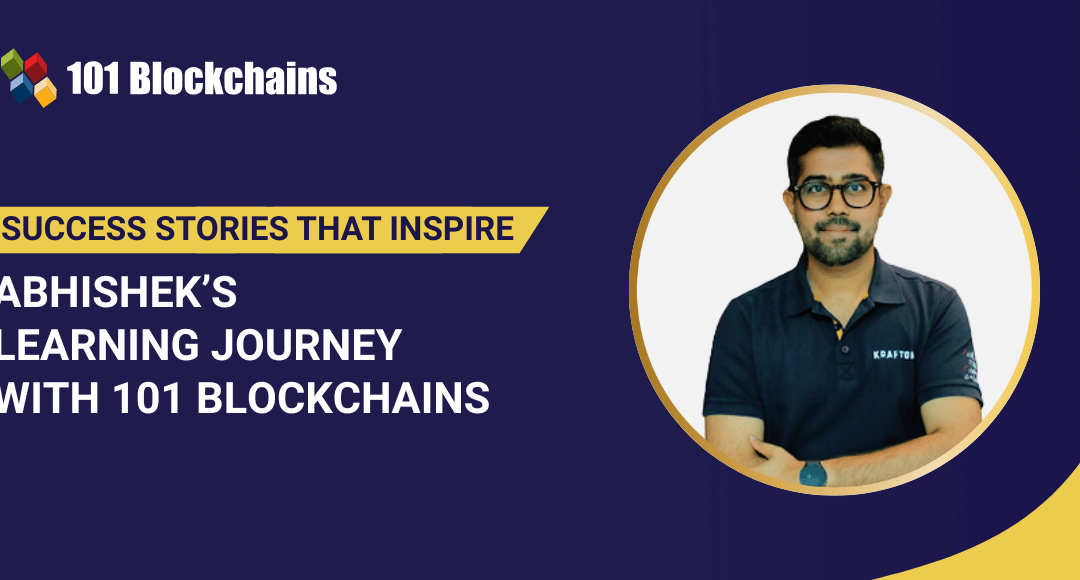 101 Blockchains

SUCCESS STORIES THAT INSPIRE

ABHISHEK'S LEARNING JOURNEY WITH 101 BLOCKCHAINS

KRAFTON